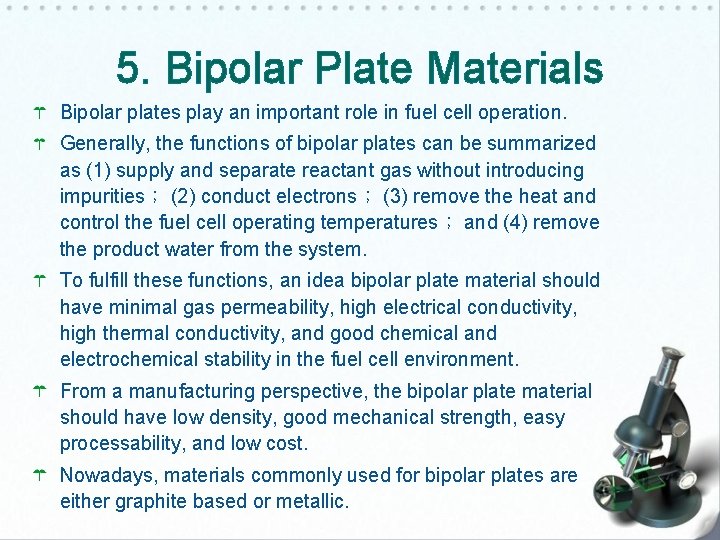 5. Bipolar Plate Materials

Bipolar plates play an important role in fuel cell operation.

Generally, the functions of bipolar plates can be summarized as (1) supply and separate reactant gas without introducing impurities； (2) conduct electrons； (3) remove the heat and control the fuel cell operating temperatures； and (4) remove the product water from the system.

To fulfill these functions, an idea bipolar plate material should have minimal gas permeability, high electrical conductivity, high thermal conductivity, and good chemical and electrochemical stability in the fuel cell environment.

From a manufacturing perspective, the bipolar plate material should have low density, good mechanical strength, easy processability, and low cost.

Nowadays, materials commonly used for bipolar plates are either graphite based or metallic.